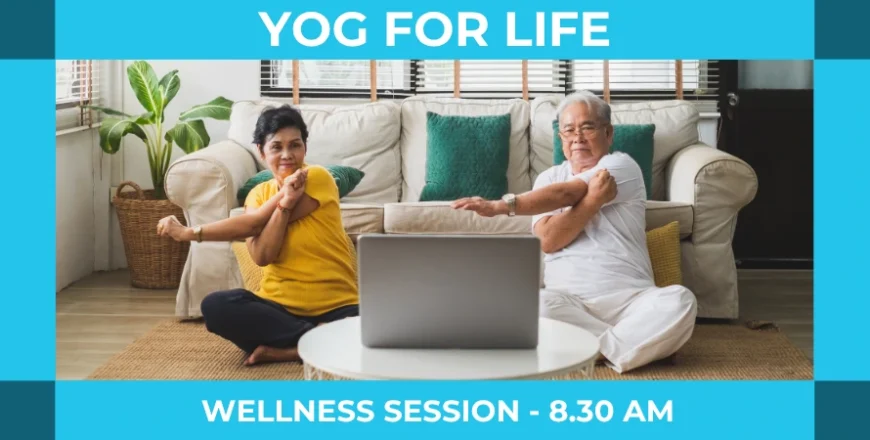 YOG FOR LIFE

WELLNESS SESSION - 8.30 AM